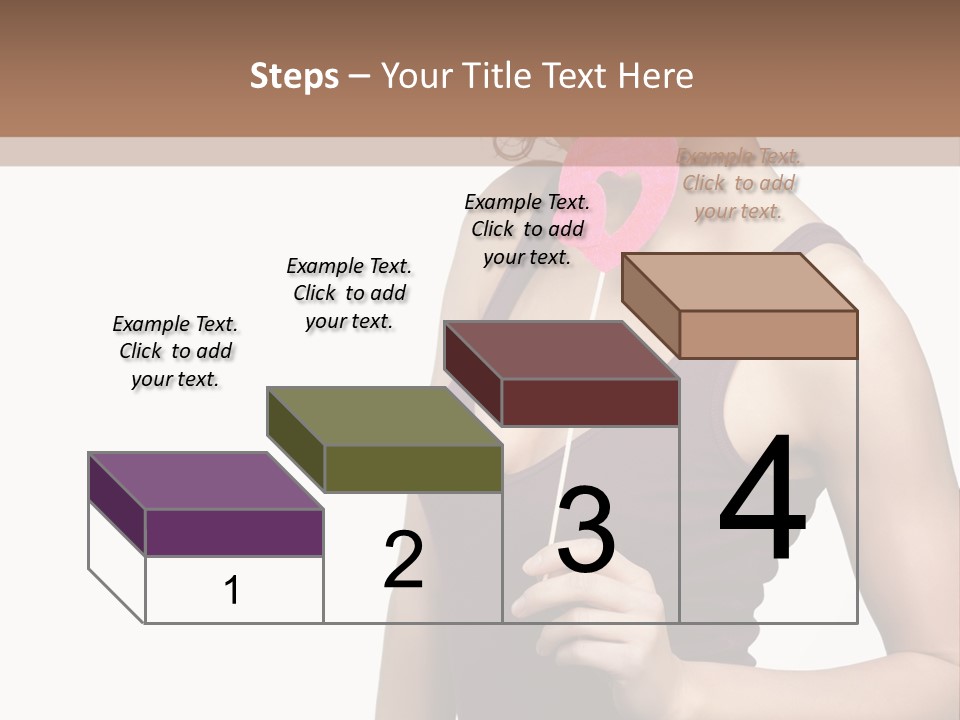 Steps – Your Title Text Here

Example Text. Click to add your text.

Example Text. Click to add your text.

Example Text. Click to add your text.

Example Text. Click to add your text.

1

2

3

4